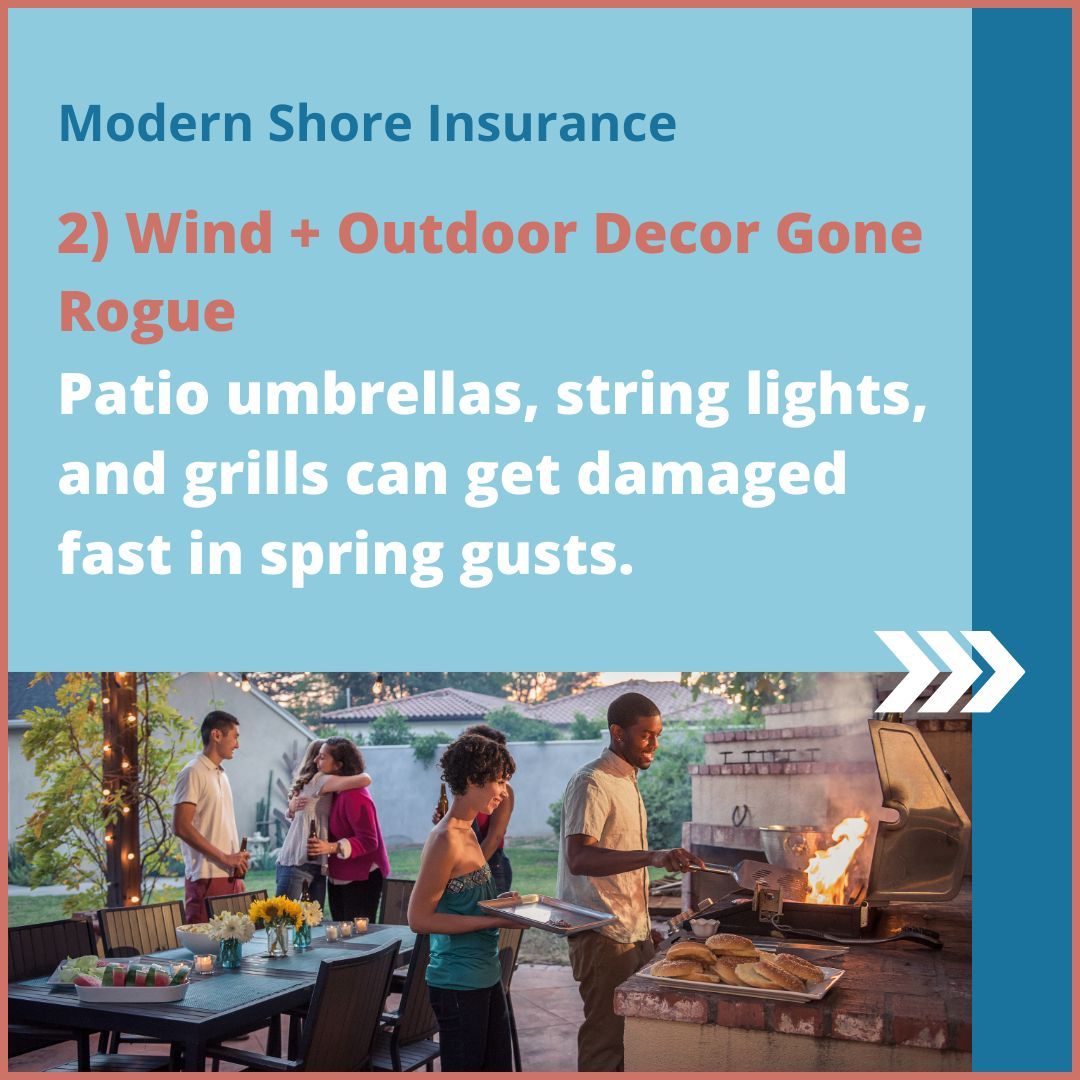 Modern Shore Insurance

2) Wind + Outdoor Decor Gone Rogue

Patio umbrellas, string lights, and grills can get damaged fast in spring gusts.